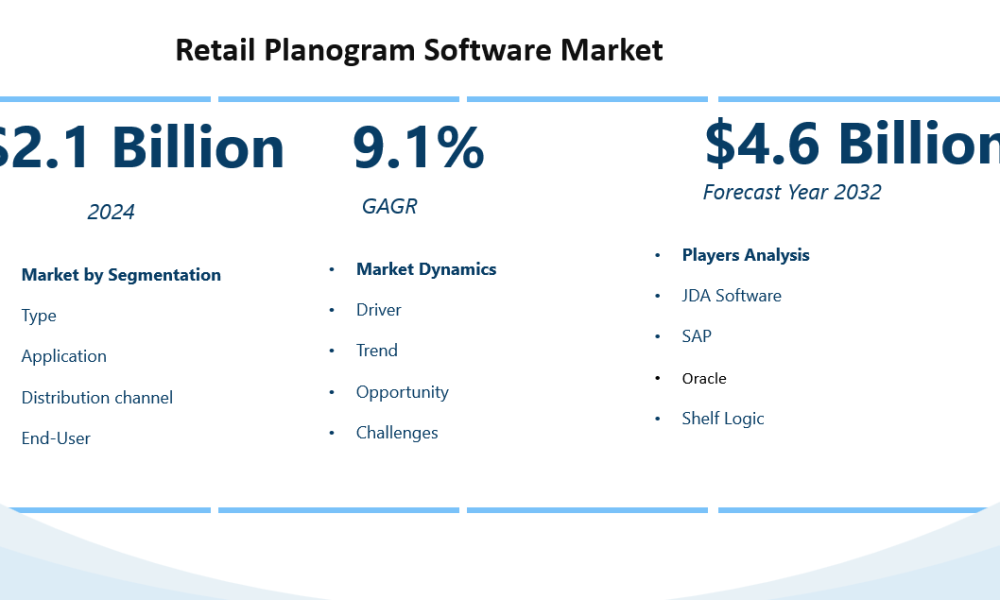 Retail Planogram Software Market

$2.1 Billion

2024

Market by Segmentation

Type

Application

Distribution channel

End-User

9.1%

GAGR

• Market Dynamics

• Driver

• Trend

• Opportunity

• Challenges

$4.6 Billion

Forecast Year 2032

• Players Analysis

• JDA Software

• SAP

• Oracle

• Shelf Logic